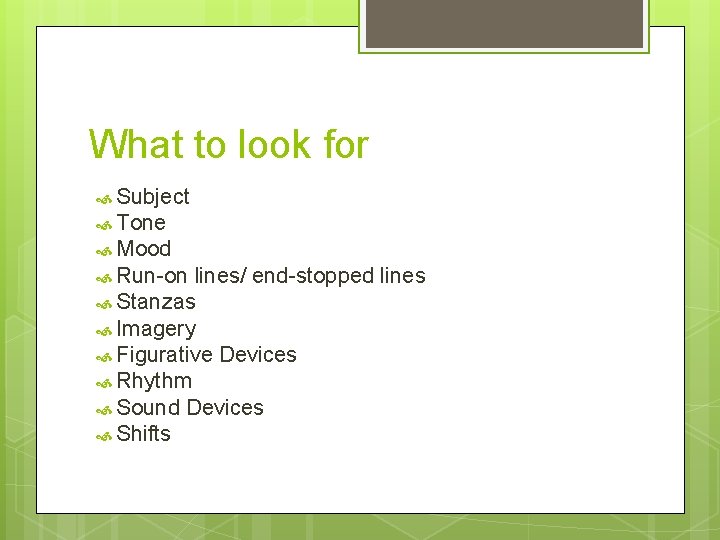 What to look for

Subject
Tone
Mood
Run-on lines/ end-stopped lines
Stanzas
Imagery
Figurative Devices
Rhythm
Sound Devices
Shifts